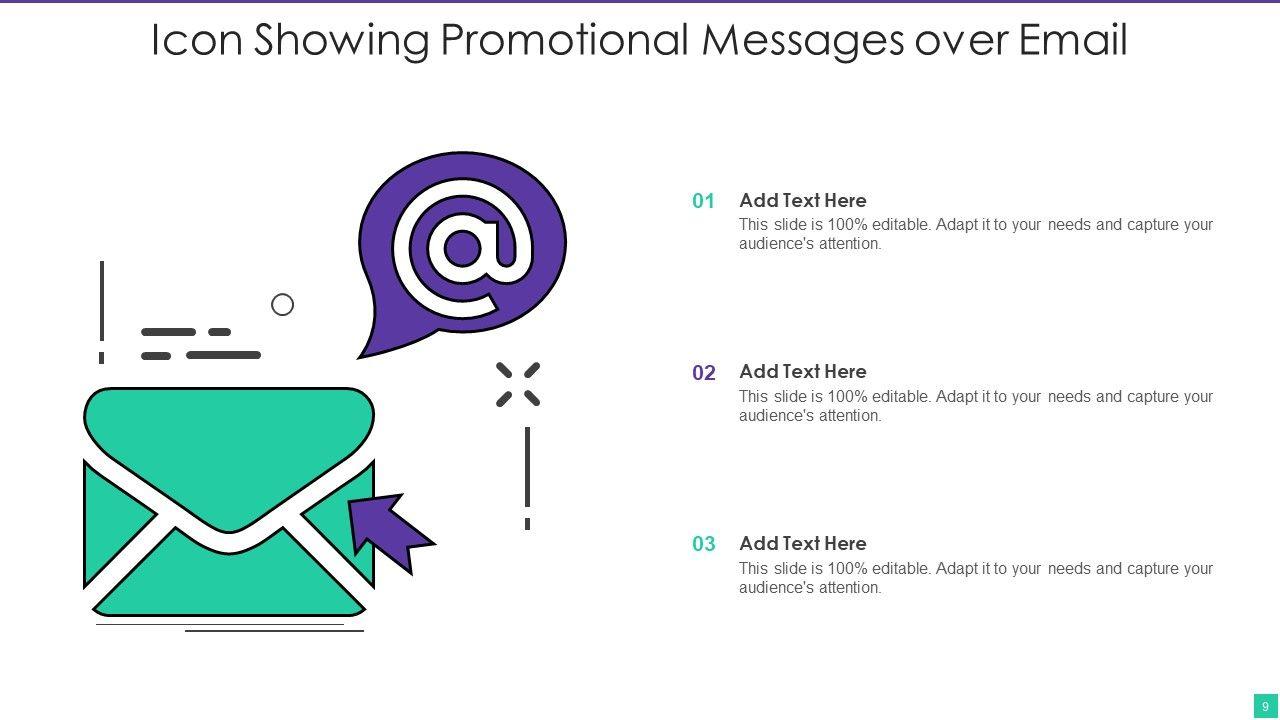 Icon Showing Promotional Messages over Email

@

01 Add Text Here
This slide is 100% editable. Adapt it to your needs and capture your audience's attention.

02 Add Text Here
This slide is 100% editable. Adapt it to your needs and capture your audience's attention.

03 Add Text Here
This slide is 100% editable. Adapt it to your needs and capture your audience's attention.

9